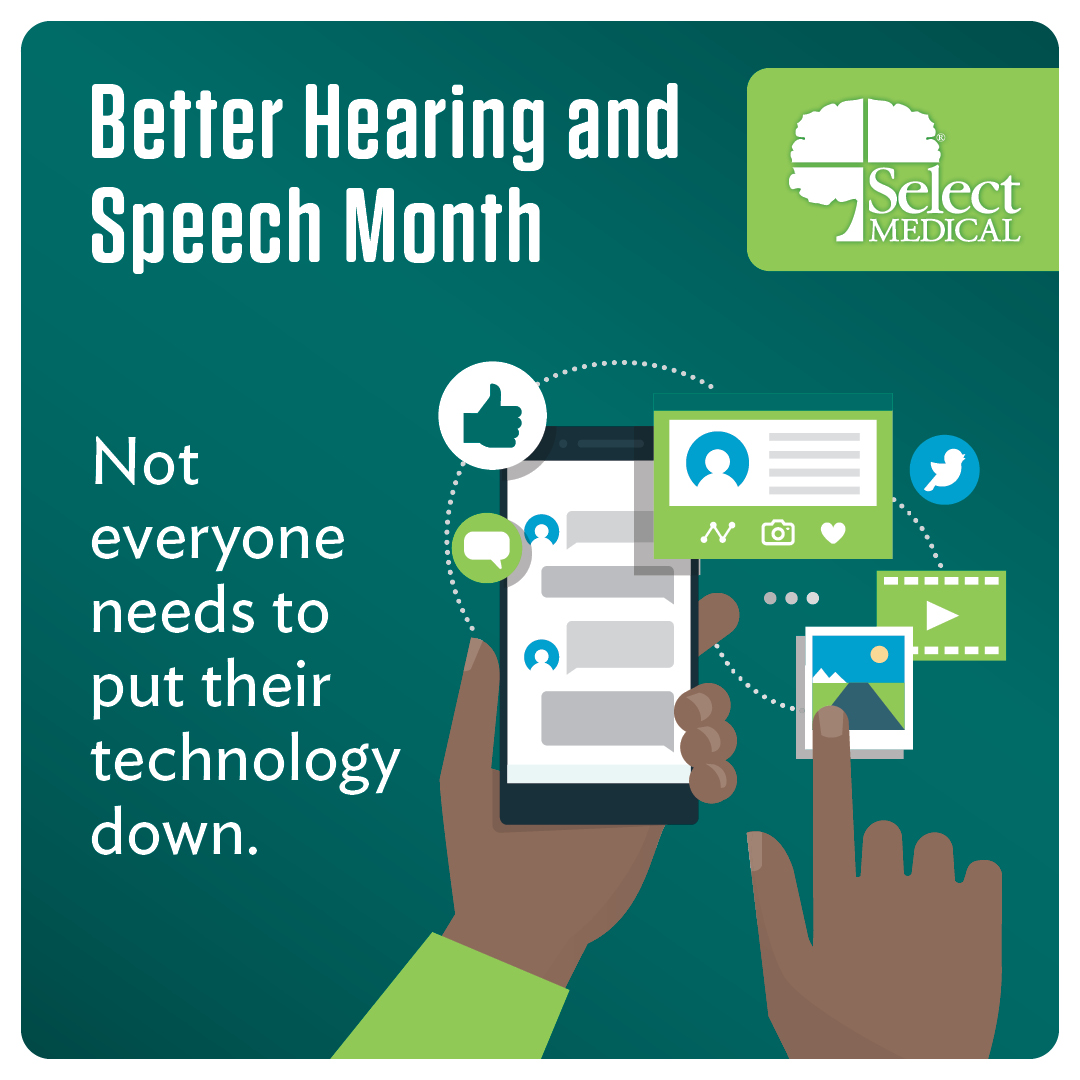 Better Hearing and Speech Month

Select MEDICAL

Not everyone needs to put their technology down.